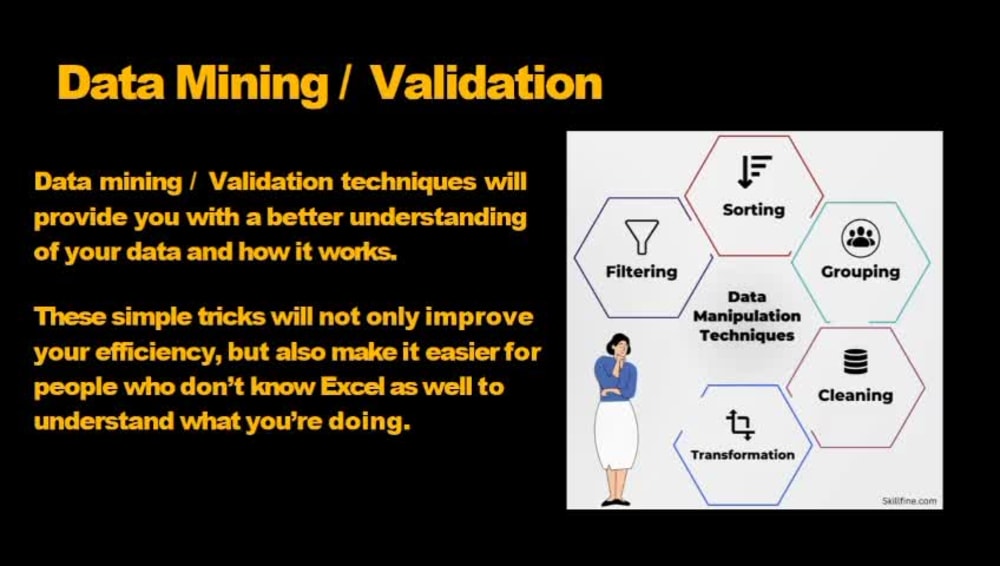 Data Mining / Validation

Data mining / Validation techniques will provide you with a better understanding of your data and how it works.

These simple tricks will not only improve your efficiency, but also make it easier for people who don't know Excel as well to understand what you're doing.

Sorting

Filtering

Grouping

Data Manipulation Techniques

Cleaning

Transformation

Skillfine.com